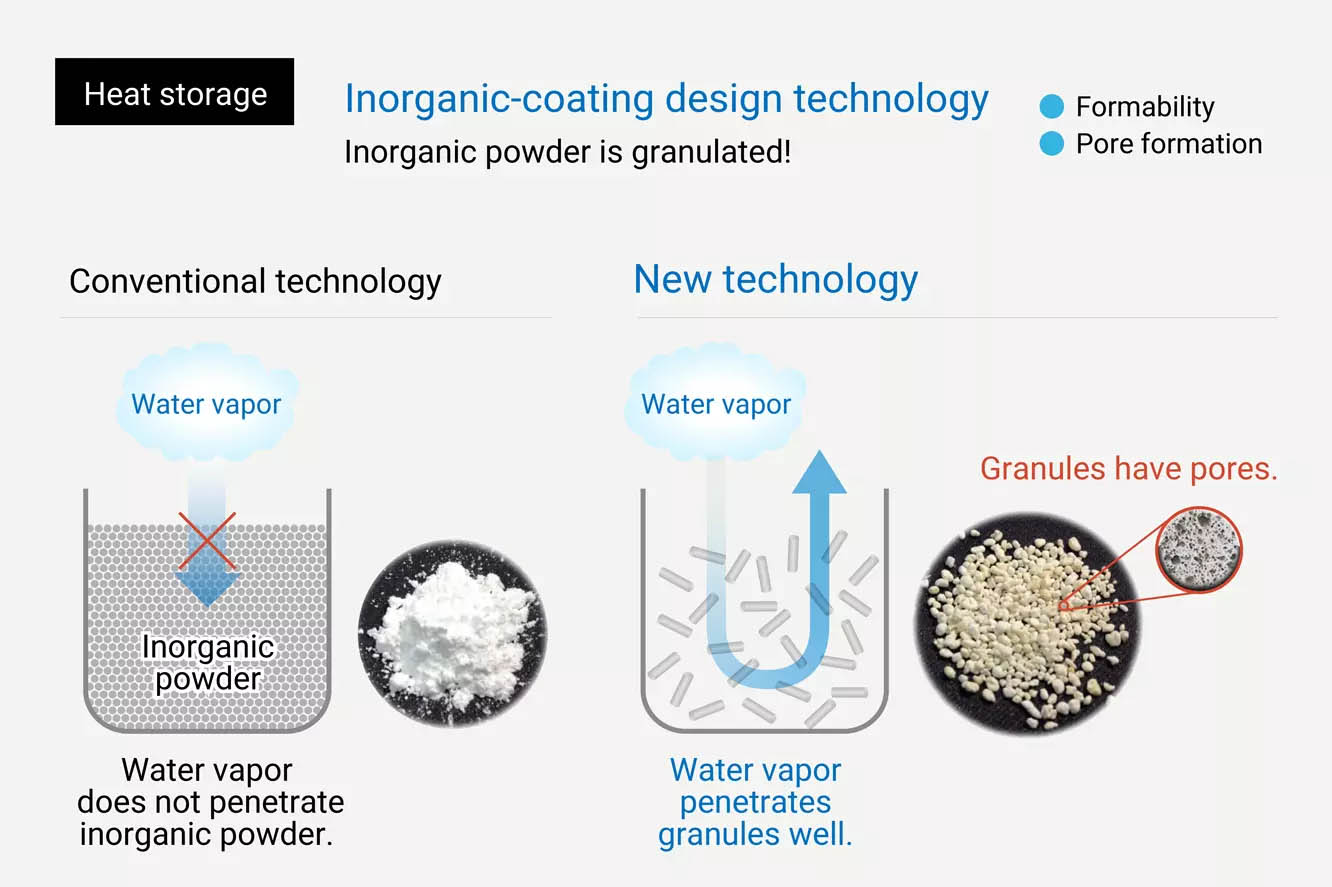 Heat storage

Inorganic-coating design technology

Inorganic powder is granulated!

Formability
Pore formation

Conventional technology

Water vapor

Inorganic powder

Water vapor does not penetrate inorganic powder.

New technology

Water vapor

Granules have pores.

Water vapor penetrates granules well.